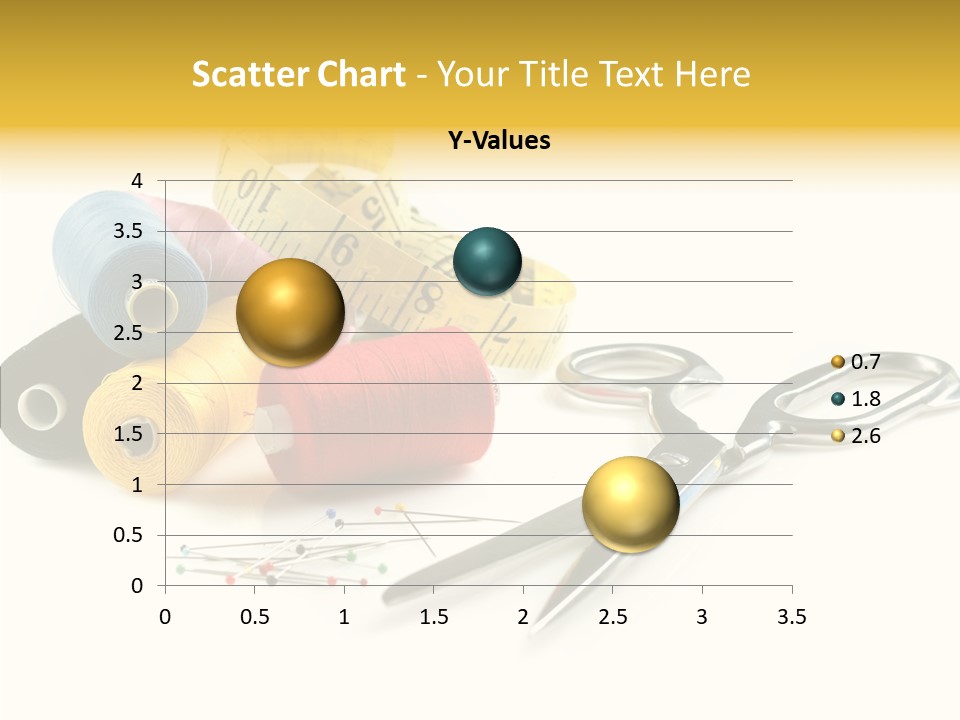 Scatter Chart - Your Title Text Here

Y-Values

4
3.5
3
2.5
2
1.5
1
0.5
0

0 0.5 1 1.5 2 2.5 3 3.5

0.7
1.8
2.6